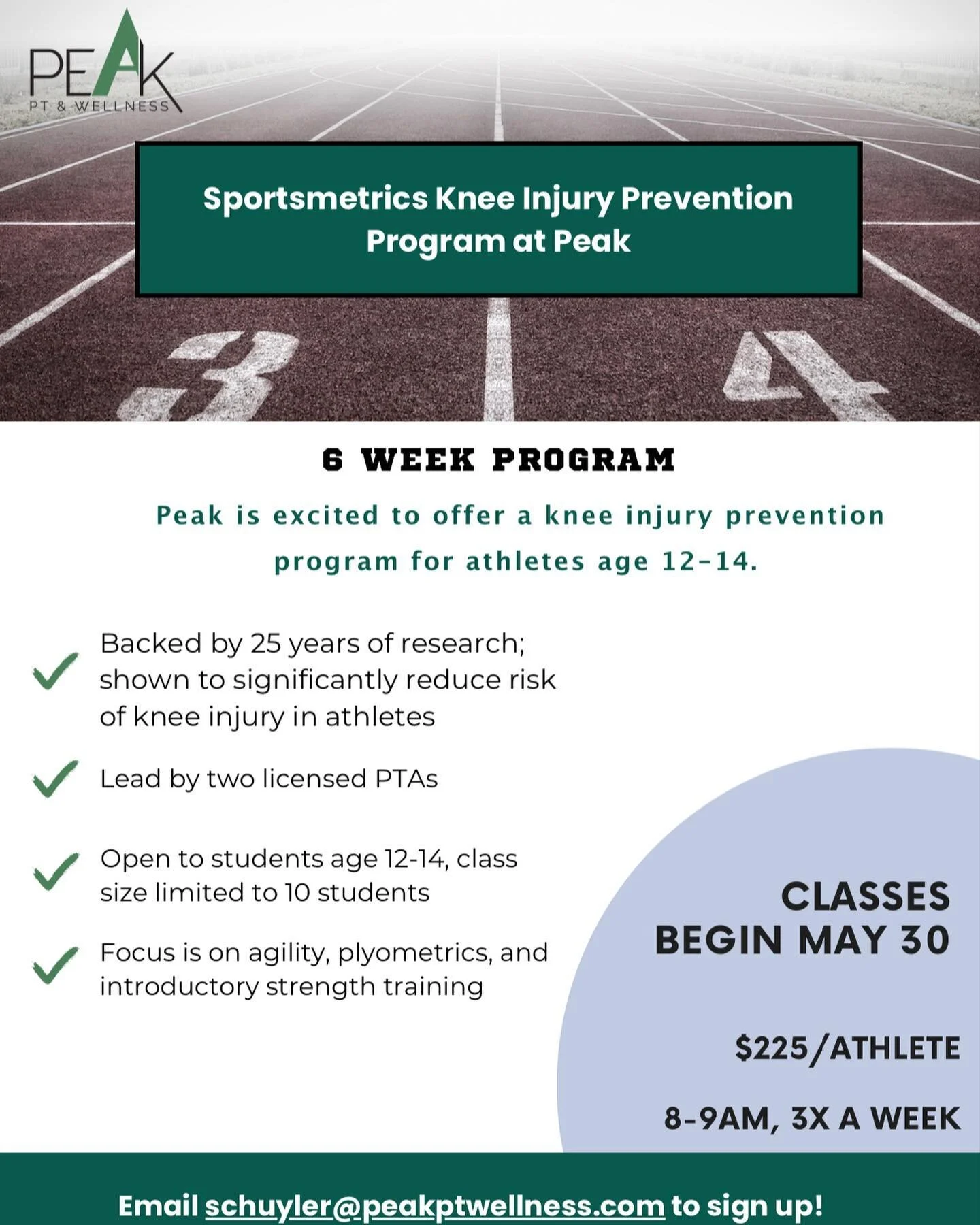 PEAK
PT & WELLNESS

Sportsmetrics Knee Injury Prevention Program at Peak

3

4

6 WEEK PROGRAM

Peak is excited to offer a knee injury prevention program for athletes age 12-14.

Backed by 25 years of research; shown to significantly reduce risk of knee injury in athletes

Lead by two licensed PTAs

Open to students age 12-14, class size limited to 10 students

Focus is on agility, plyometrics, and introductory strength training

CLASSES BEGIN MAY 30

$225/ATHLETE

8-9AM, 3X A WEEK

Email schuyler@peakptwellness.com to sign up!